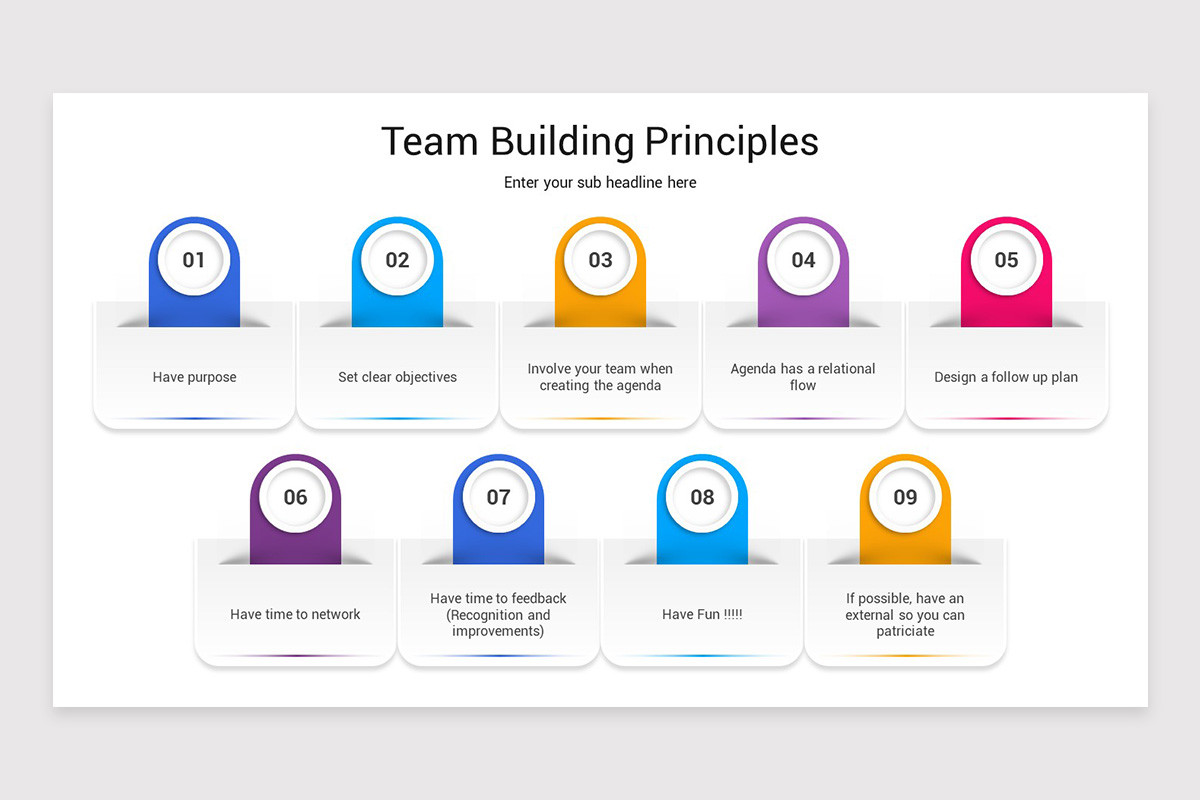 Team Building Principles

Enter your sub headline here

01

Have purpose

02

Set clear objectives

03

Involve your team when creating the agenda

04

Agenda has a relational flow

05

Design a follow up plan

06

Have time to network

07

Have time to feedback (Recognition and improvements)

08

Have Fun !!!!!

09

If possible, have an external so you can patriciate